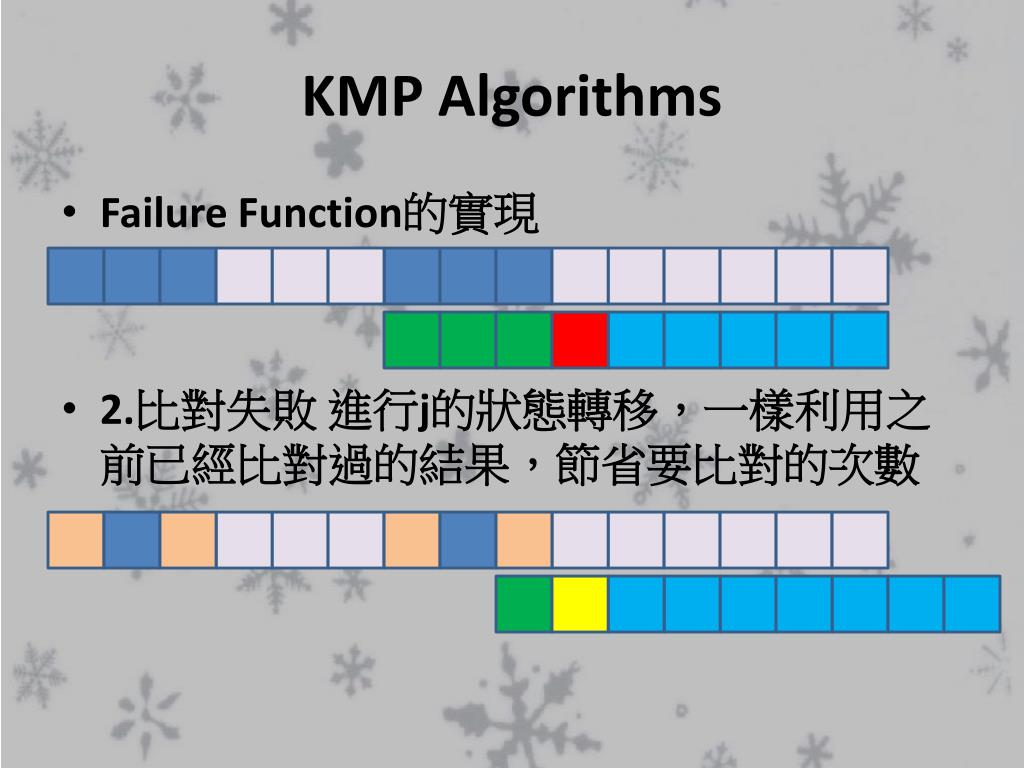 KMP Algorithms

• Failure Function的實現

• 2.比對失敗 進行j的狀態轉移，一樣利用之前已經比對過的結果，節省要比對的次數